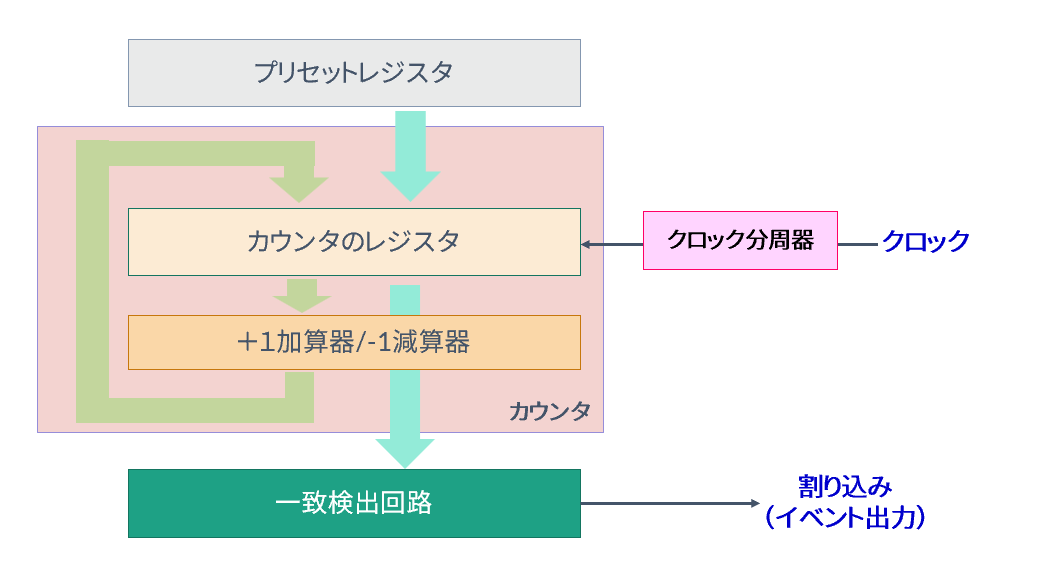 プリセットレジスタ

カウンタのレジスタ

クロック分周器

クロック

＋1加算器/-1減算器

カウンタ

一致検出回路

割り込み
（イベント出力）